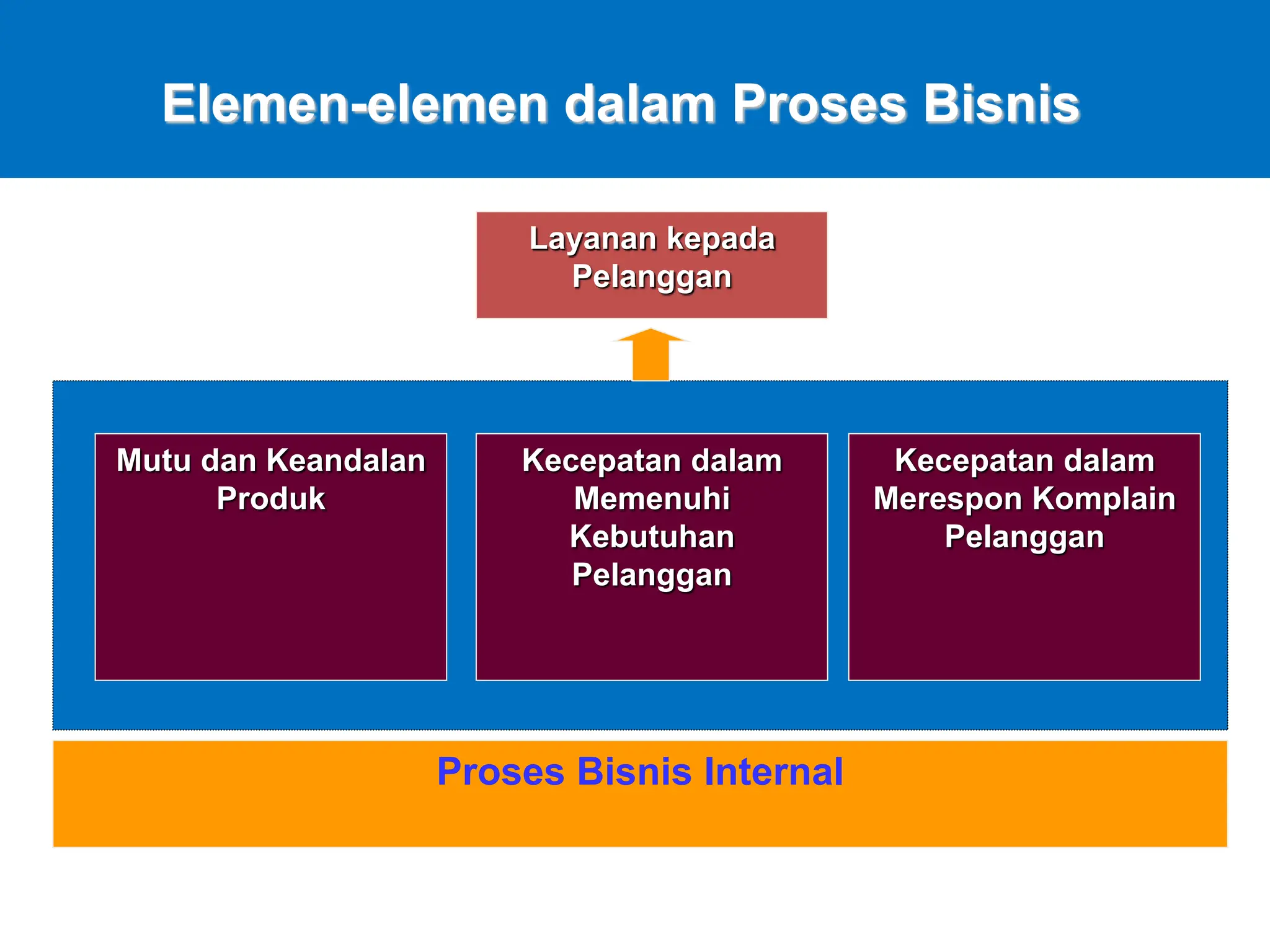 Elemen-elemen dalam Proses Bisnis

Layanan kepada Pelanggan

Mutu dan Keandalan Produk

Kecepatan dalam Memenuhi Kebutuhan Pelanggan

Kecepatan dalam Merespon Komplain Pelanggan

Proses Bisnis Internal